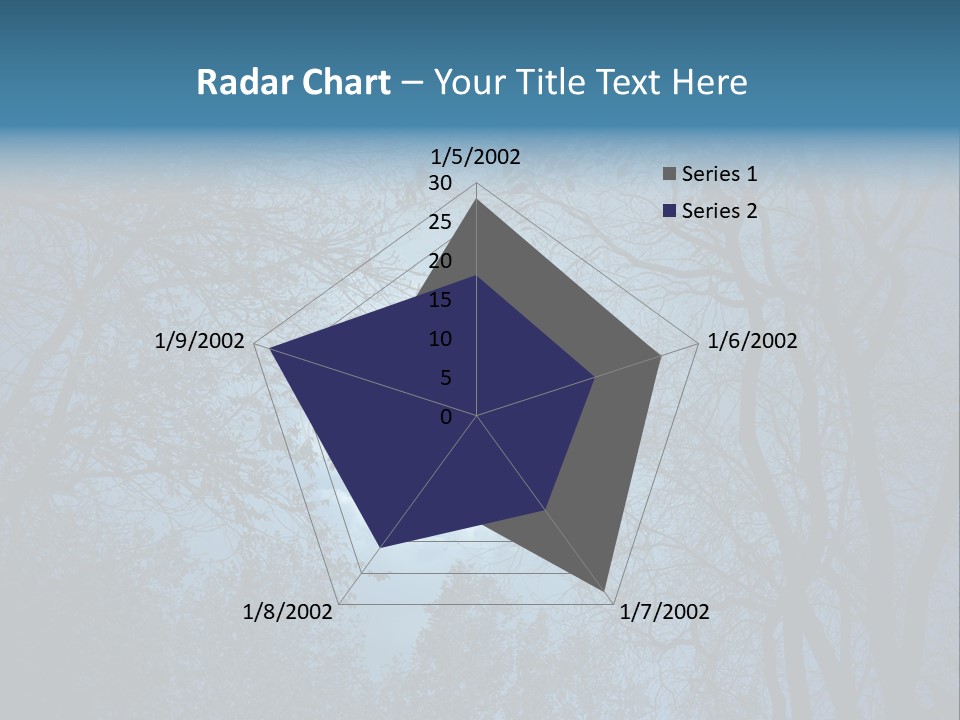 Radar Chart – Your Title Text Here

1/5/2002
30
25
20
15
10
5
0
1/6/2002
1/7/2002
1/8/2002
1/9/2002

Series 1
Series 2